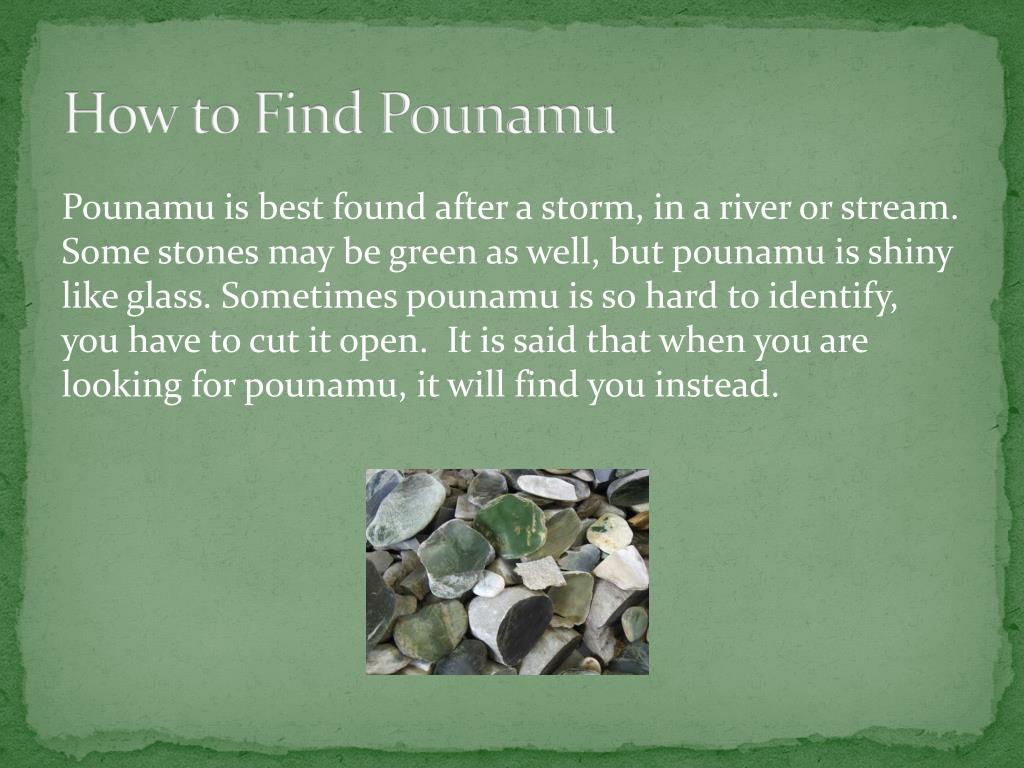 How to Find Pounamu

Pounamu is best found after a storm, in a river or stream. Some stones may be green as well, but pounamu is shiny like glass. Sometimes pounamu is so hard to identify, you have to cut it open.  It is said that when you are looking for pounamu, it will find you instead.